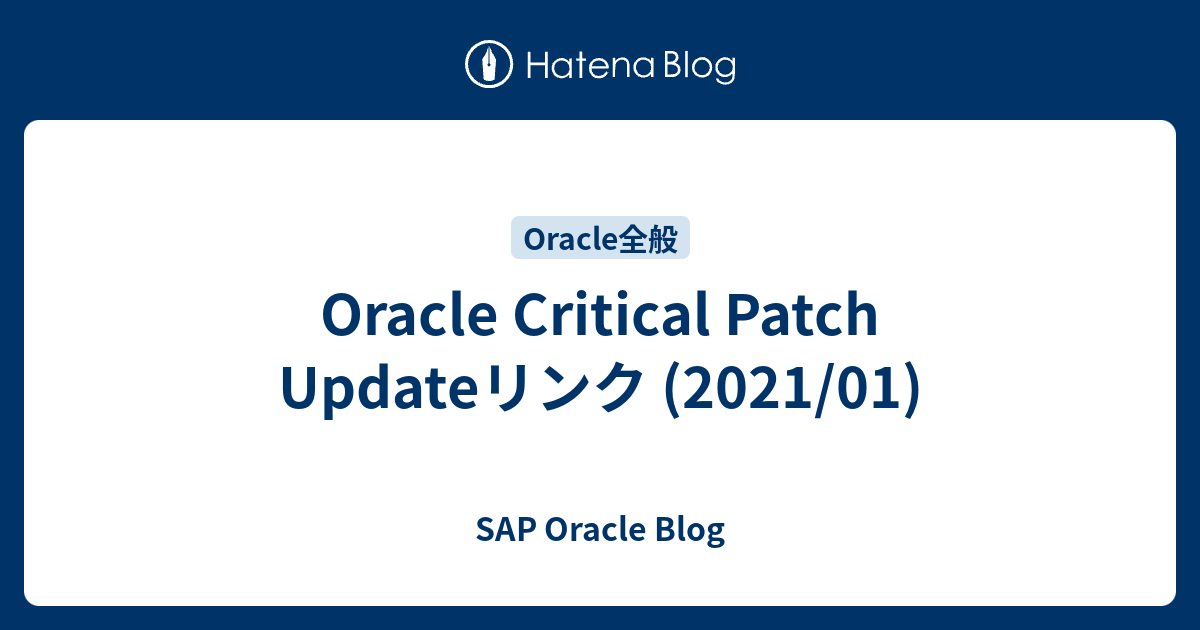 Hatena Blog

Oracle全般

Oracle Critical Patch Updateリンク (2021/01)

SAP Oracle Blog